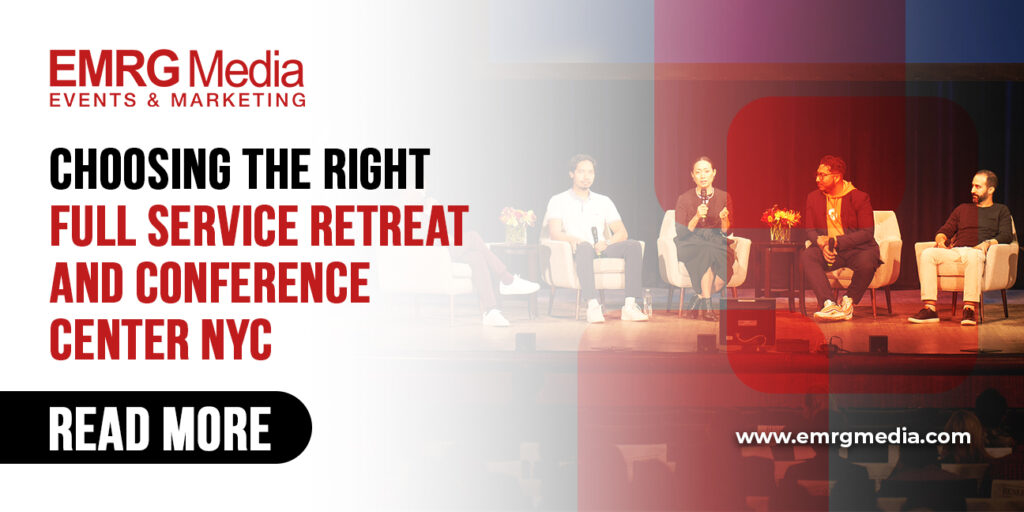 EMRG Media
EVENTS & MARKETING

CHOOSING THE RIGHT FULL SERVICE RETREAT AND CONFERENCE CENTER NYC

READ MORE

www.emrgmedia.com